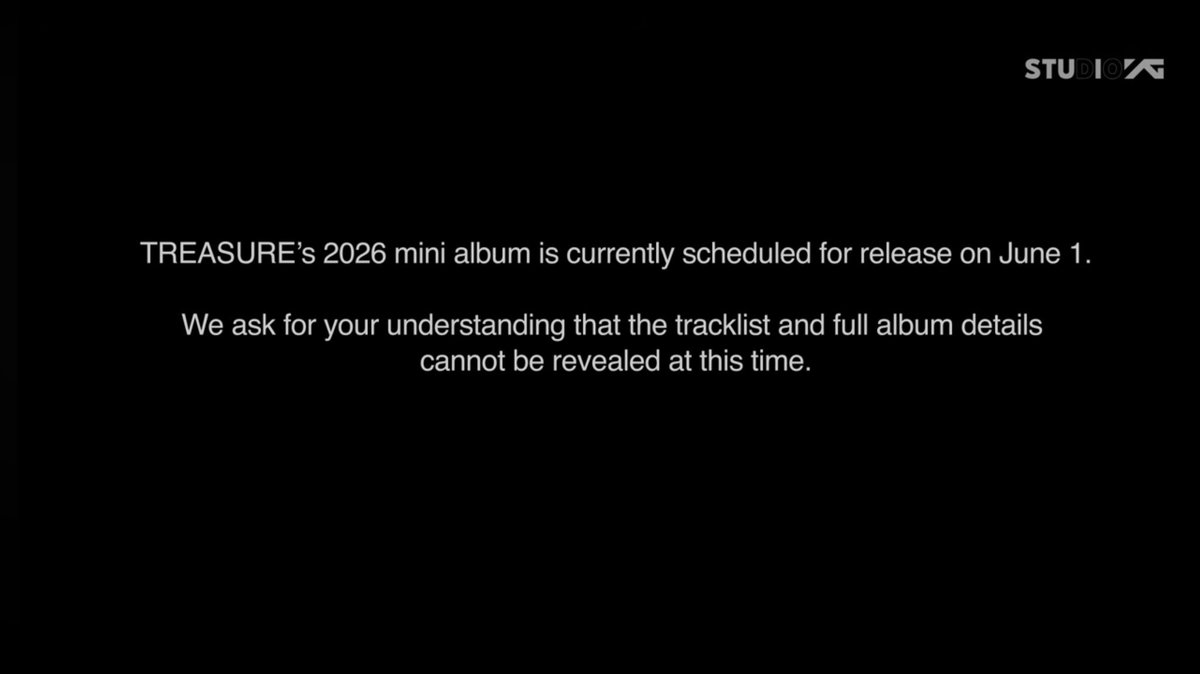 STUDIO YG

TREASURE's 2026 mini album is currently scheduled for release on June 1.

We ask for your understanding that the tracklist and full album details cannot be revealed at this time.